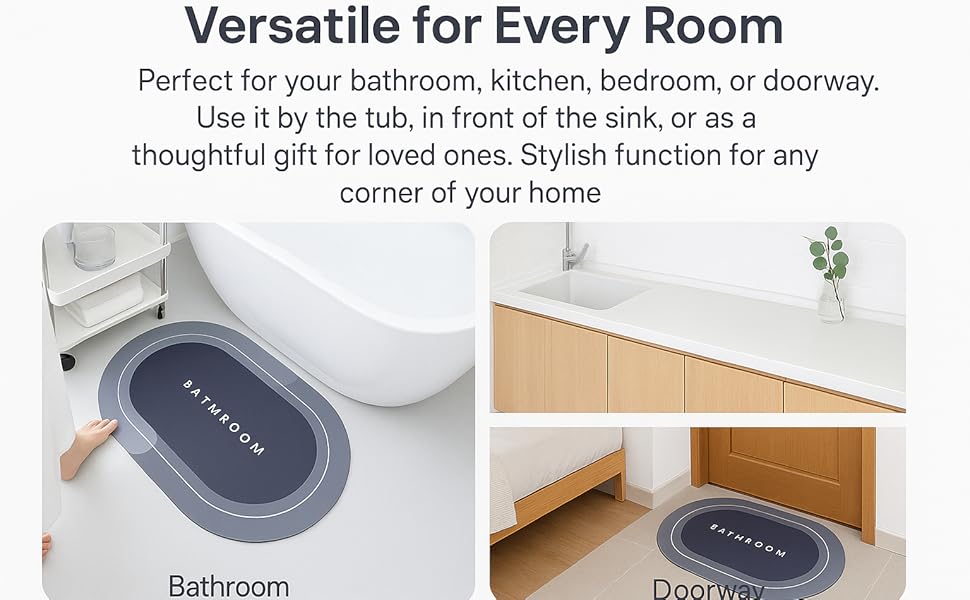 Versatile for Every Room

Perfect for your bathroom, kitchen, bedroom, or doorway. Use it by the tub, in front of the sink, or as a thoughtful gift for loved ones. Stylish function for any corner of your home

BATMROOM

Bathroom

BATHROOM

Doorway